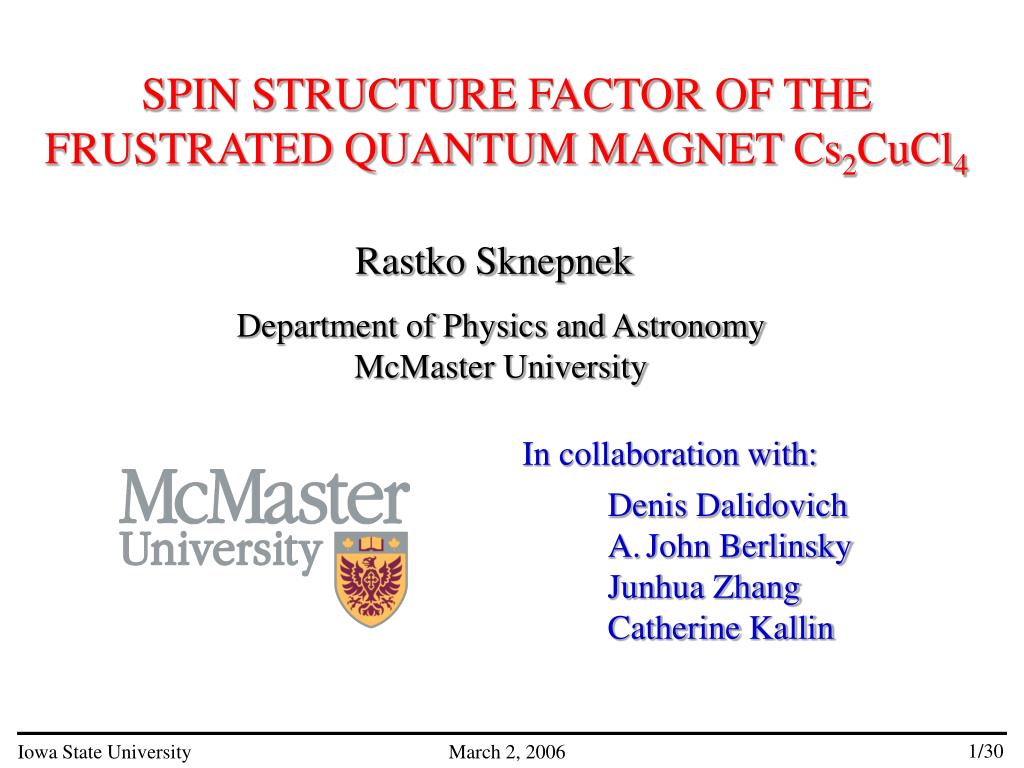 SPIN STRUCTURE FACTOR OF THE FRUSTRATED QUANTUM MAGNET $Cs_2CuCl_4$

Rastko Sknepnek

Department of Physics and Astronomy
McMaster University

McMaster
University

In collaboration with:
Denis Dalidovich
A. John Berlinsky
Junhua Zhang
Catherine Kallin

Iowa State University March 2, 2006 1/30